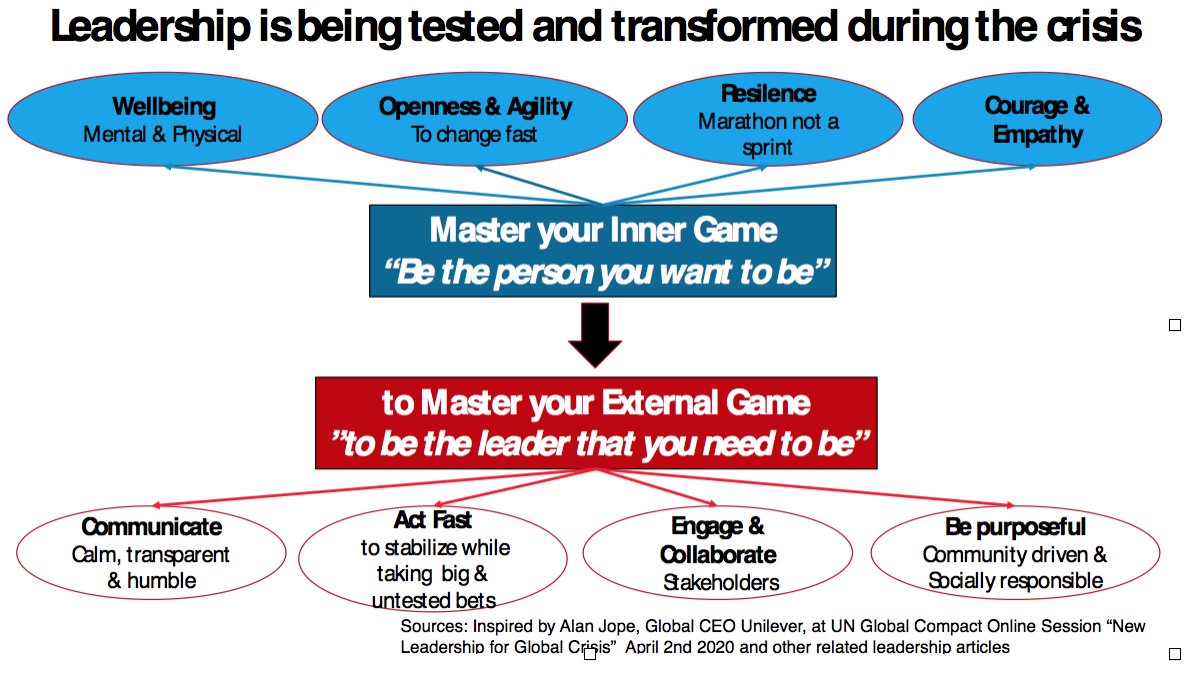 Leadership is being tested and transformed during the crisis

Wellbeing
Mental & Physical

Openness & Agility
To change fast

Resilence
Marathon not a sprint

Courage & Empathy

Master your Inner Game
"Be the person you want to be"

to Master your External Game
"to be the leader that you need to be"

Communicate
Calm, transparent & humble

Act Fast
to stabilize while taking big & untested bets

Engage & Collaborate
Stakeholders

Be purposeful
Community driven & Socially responsible

Sources: Inspired by Alan Jope, Global CEO Unilever, at UN Global Compact Online Session "New Leadership for Global Crisis" April 2nd 2020 and other related leadership articles